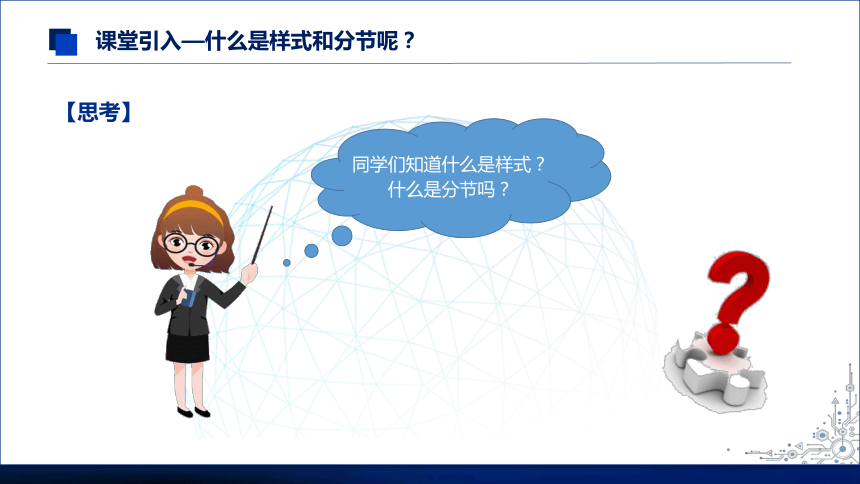 课堂引入—什么是样式和分节呢？

【思考】

同学们知道什么是样式？
什么是分节吗？